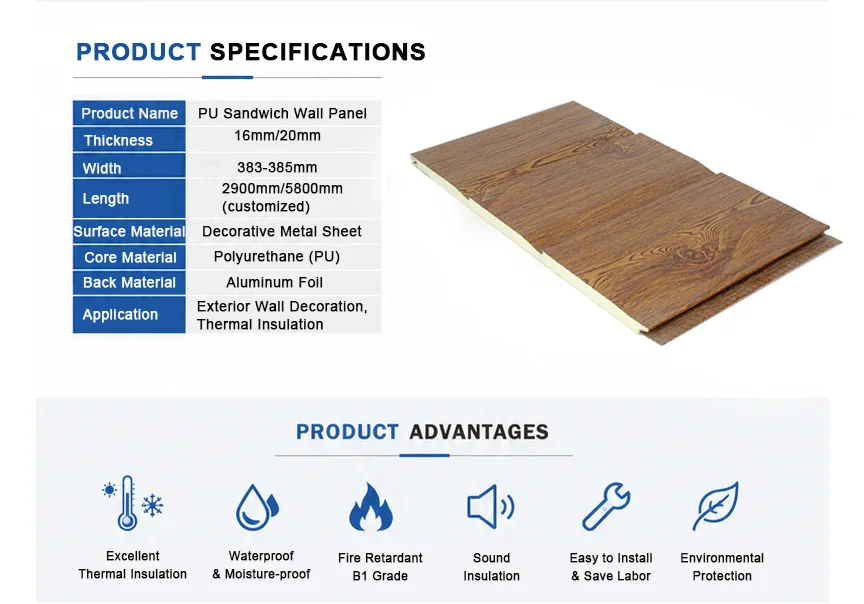 PRODUCT SPECIFICATIONS

| Product Name | PU Sandwich Wall Panel |
|---|---|
| Thickness | 16mm/20mm |
| Width | 383-385mm |
| Length | 2900mm/5800mm (customized) |
| Surface Material | Decorative Metal Sheet |
| Core Material | Polyurethane (PU) |
| Back Material | Aluminum Foil |
| Application | Exterior Wall Decoration, Thermal Insulation |

PRODUCT ADVANTAGES

Excellent Thermal Insulation

Waterproof & Moisture-proof

Fire Retardant B1 Grade

Sound Insulation

Easy to Install & Save Labor

Environmental Protection